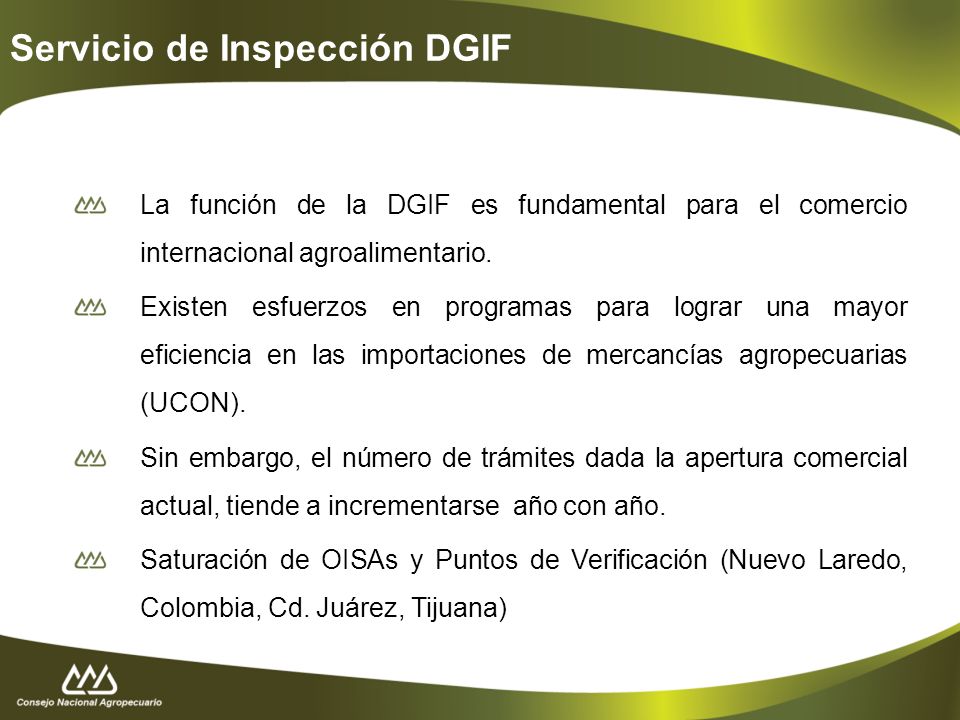 Servicio de Inspección DGIF

La función de la DGIF es fundamental para el comercio internacional agroalimentario.

Existen esfuerzos en programas para lograr una mayor eficiencia en las importaciones de mercancías agropecuarias (UCON).

Sin embargo, el número de trámites dada la apertura comercial actual, tiende a incrementarse año con año.

Saturación de OISAs y Puntos de Verificación (Nuevo Laredo, Colombia, Cd. Juárez, Tijuana)

Consejo Nacional Agropecuario